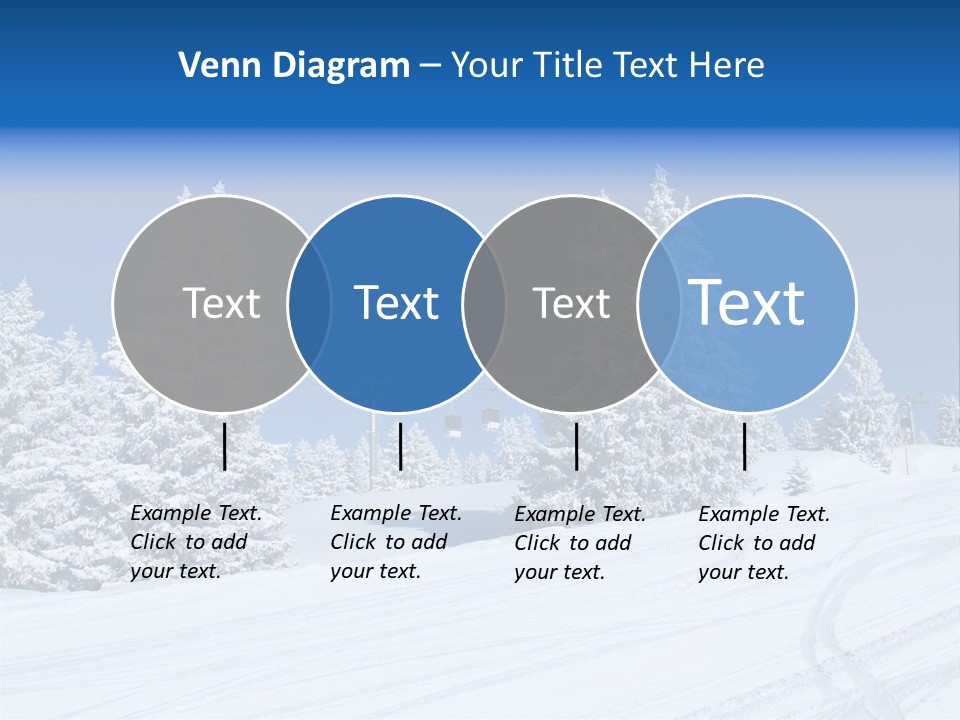 Venn Diagram – Your Title Text Here

Text

Text

Text

Text

Example Text. Click to add your text.

Example Text. Click to add your text.

Example Text. Click to add your text.

Example Text. Click to add your text.